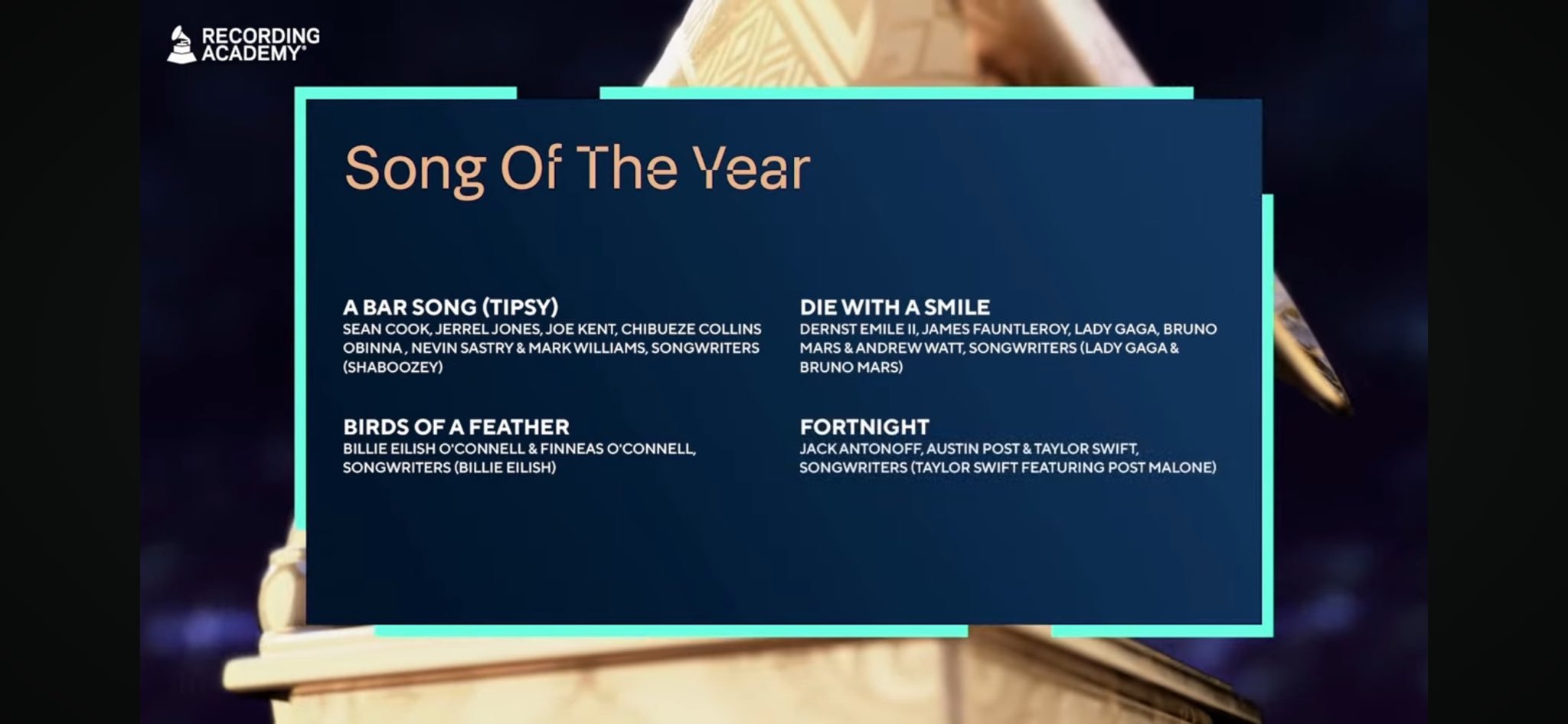 RECORDING ACADEMY®

Song Of The Year

A BAR SONG (TIPSY)
SEAN COOK, JERREL JONES, JOE KENT, CHIBUEZE COLLINS OBINNA , NEVIN SASTRY & MARK WILLIAMS, SONGWRITERS (SHABOOZEY)

BIRDS OF A FEATHER
BILLIE EILISH O'CONNELL & FINNEAS O'CONNELL, SONGWRITERS (BILLIE EILISH)

DIE WITH A SMILE
DERNST EMILE II, JAMES FAUNTLEROY, LADY GAGA, BRUNO MARS & ANDREW WATT, SONGWRITERS (LADY GAGA & BRUNO MARS)

FORTNIGHT
JACK ANTONOFF, AUSTIN POST & TAYLOR SWIFT, SONGWRITERS (TAYLOR SWIFT FEATURING POST MALONE)